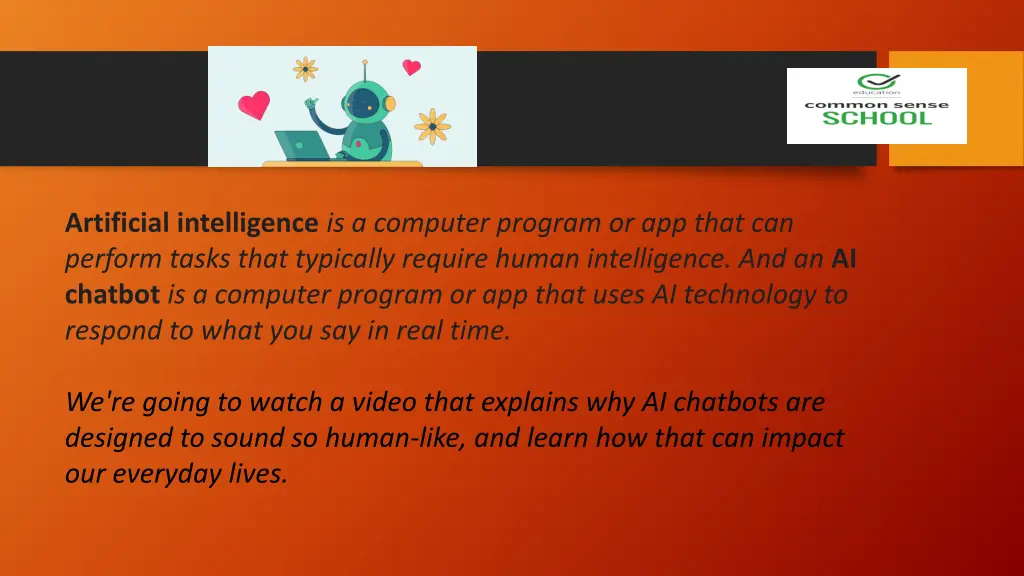 education
common sense
SCHOOL

Artificial intelligence is a computer program or app that can perform tasks that typically require human intelligence. And an AI chatbot is a computer program or app that uses AI technology to respond to what you say in real time.

We're going to watch a video that explains why AI chatbots are designed to sound so human-like, and learn how that can impact our everyday lives.